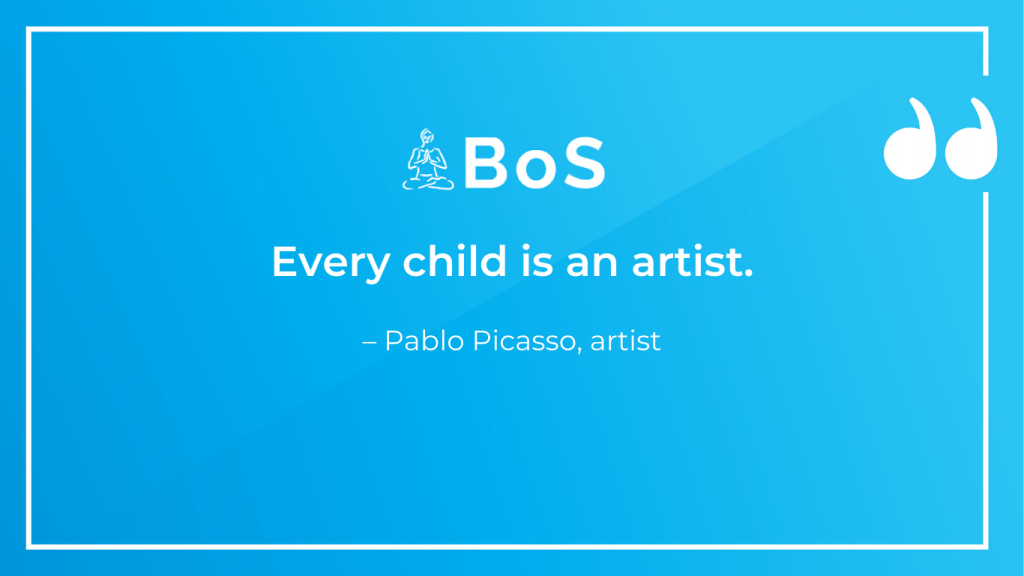 BoS

Every child is an artist.

– Pablo Picasso, artist